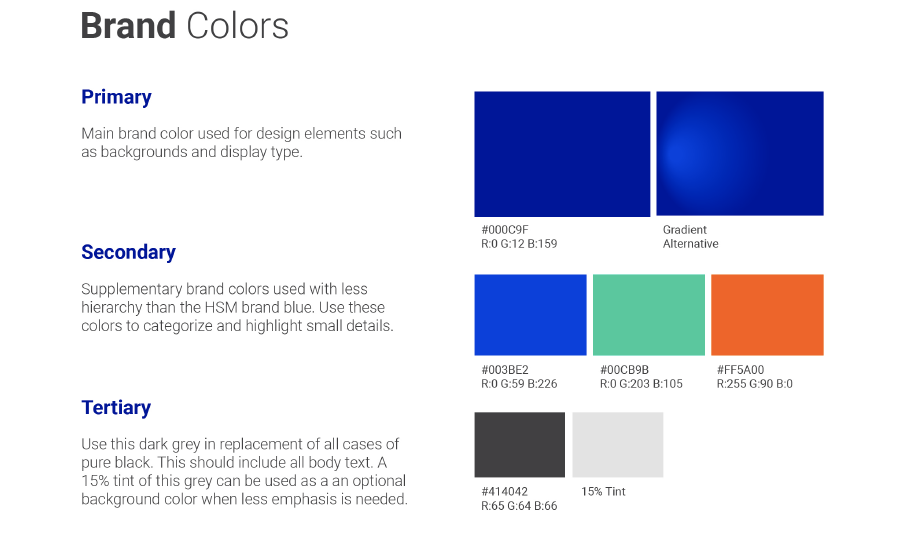 Brand Colors

Primary

Main brand color used for design elements such as backgrounds and display type.

#000C9F
R:0 G:12 B:159

Gradient
Alternative

Secondary

Supplementary brand colors used with less hierarchy than the HSM brand blue. Use these colors to categorize and highlight small details.

#003BE2
R:0 G:59 B:226

#00CB9B
R:0 G:203 B:105

#FF5A00
R:255 G:90 B:0

Tertiary

Use this dark grey in replacement of all cases of pure black. This should include all body text. A 15% tint of this grey can be used as a an optional background color when less emphasis is needed.

#414042
R:65 G:64 B:66

15% Tint